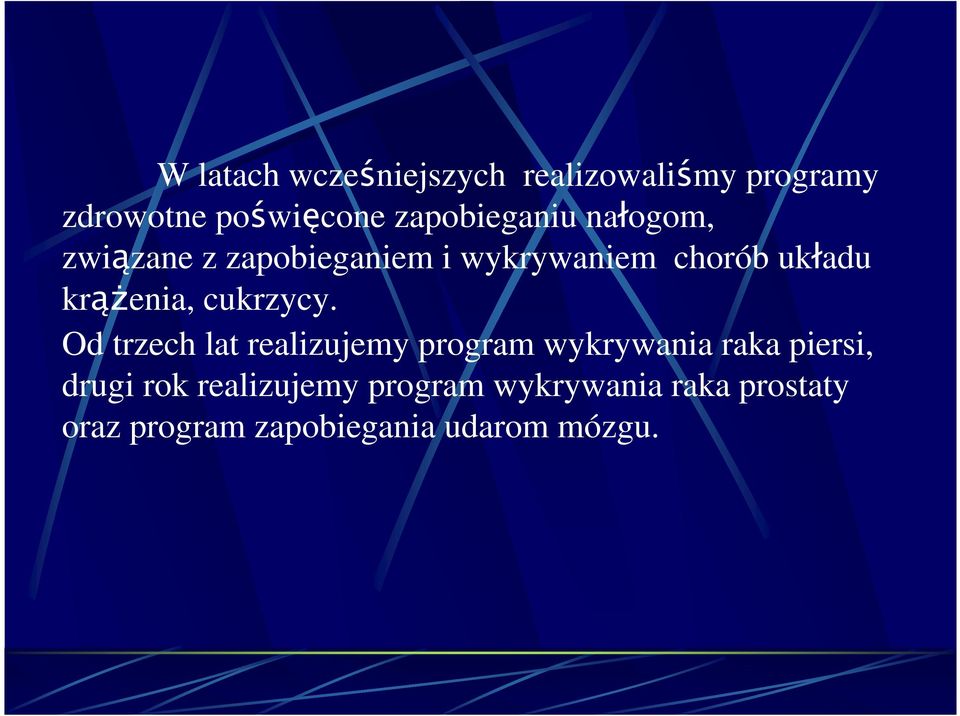 W latach wcześniejszych realizowaliśmy programy zdrowotne poświęcone zapobieganiu nałogom, związane z zapobieganiem i wykrywaniem chorób układu krążenia, cukrzycy.

Od trzech lat realizujemy program wykrywania raka piersi, drugi rok realizujemy program wykrywania raka prostaty oraz program zapobiegania udarom mózgu.